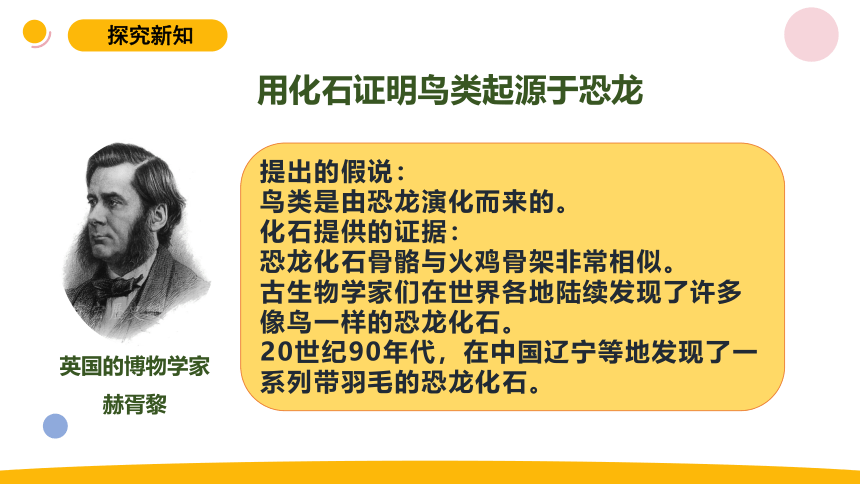 探究新知

用化石证明鸟类起源于恐龙

英国的博物学家
赫胥黎

提出的假说：
鸟类是由恐龙演化而来的。
化石提供的证据：
恐龙化石骨骼与火鸡骨架非常相似。
古生物学家们在世界各地陆续发现了许多像鸟一样的恐龙化石。
20世纪90年代，在中国辽宁等地发现了一系列带羽毛的恐龙化石。